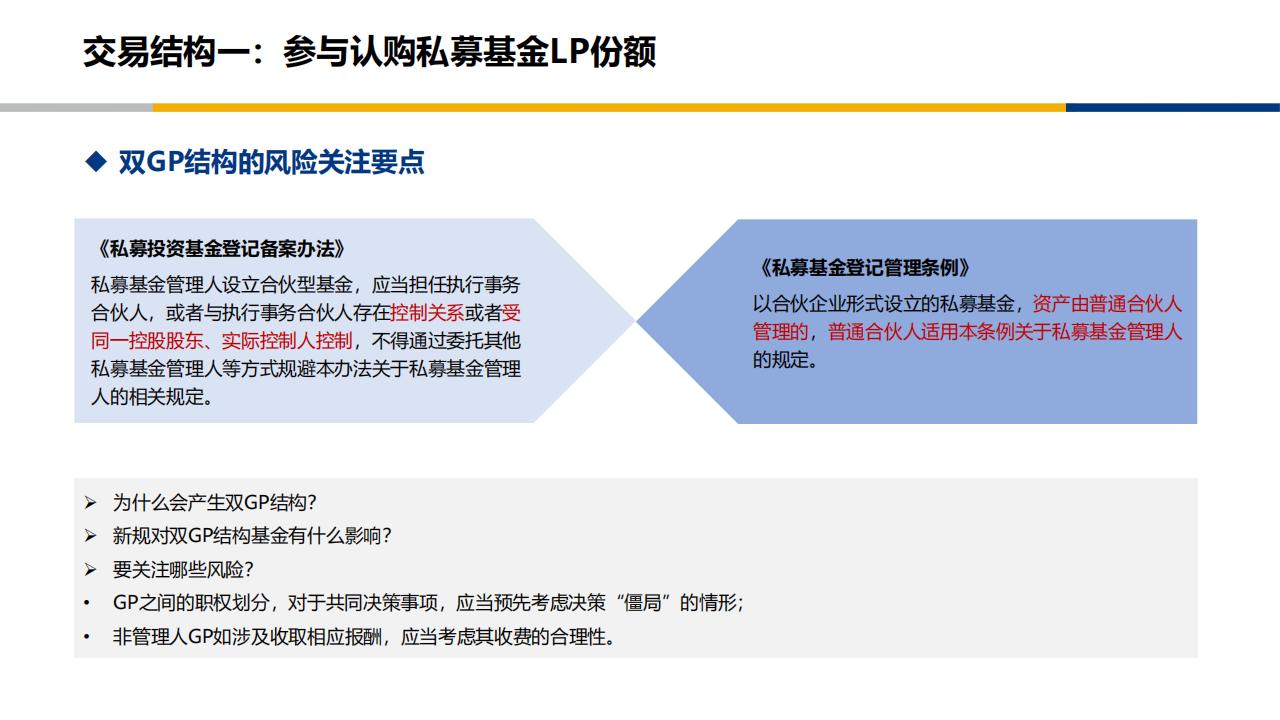 交易结构一：参与认购私募基金LP份额

◆ 双GP结构的风险关注要点

《私募投资基金登记备案办法》
私募基金管理人设立合伙型基金，应当担任执行事务合伙人，或者与执行事务合伙人存在控制关系或者受同一控股股东、实际控制人控制，不得通过委托其他私募基金管理人等方式规避本办法关于私募基金管理人的相关规定。

《私募基金登记管理条例》
以合伙企业形式设立的私募基金，资产由普通合伙人管理的，普通合伙人适用本条例关于私募基金管理人的规定。

➢ 为什么会产生双GP结构？
➢ 新规对双GP结构基金有什么影响？
➢ 要关注哪些风险？
• GP之间的职权划分，对于共同决策事项，应当预先考虑决策“僵局”的情形；
• 非管理人GP如涉及收取相应报酬，应当考虑其收费的合理性。